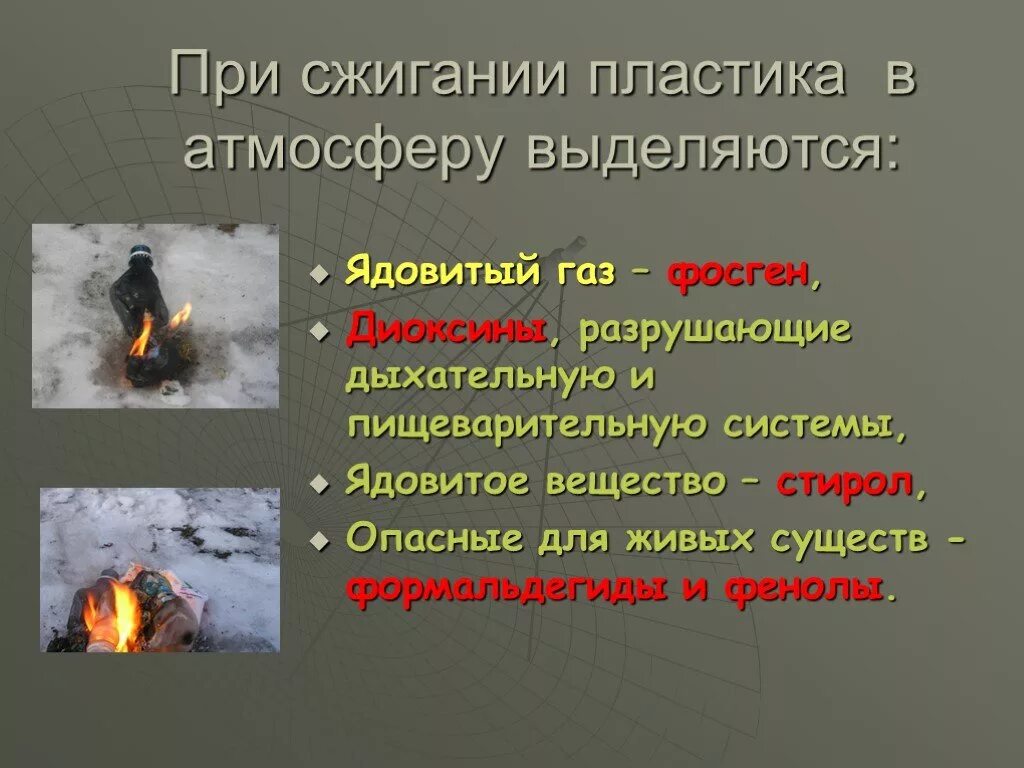 При сжигании пластика в атмосферу выделяются:

Ядовитый газ – фосген,

Диоксины, разрушающие дыхательную и пищеварительную системы,

Ядовитое вещество – стирол,

Опасные для живых существ - формальдегиды и фенолы.